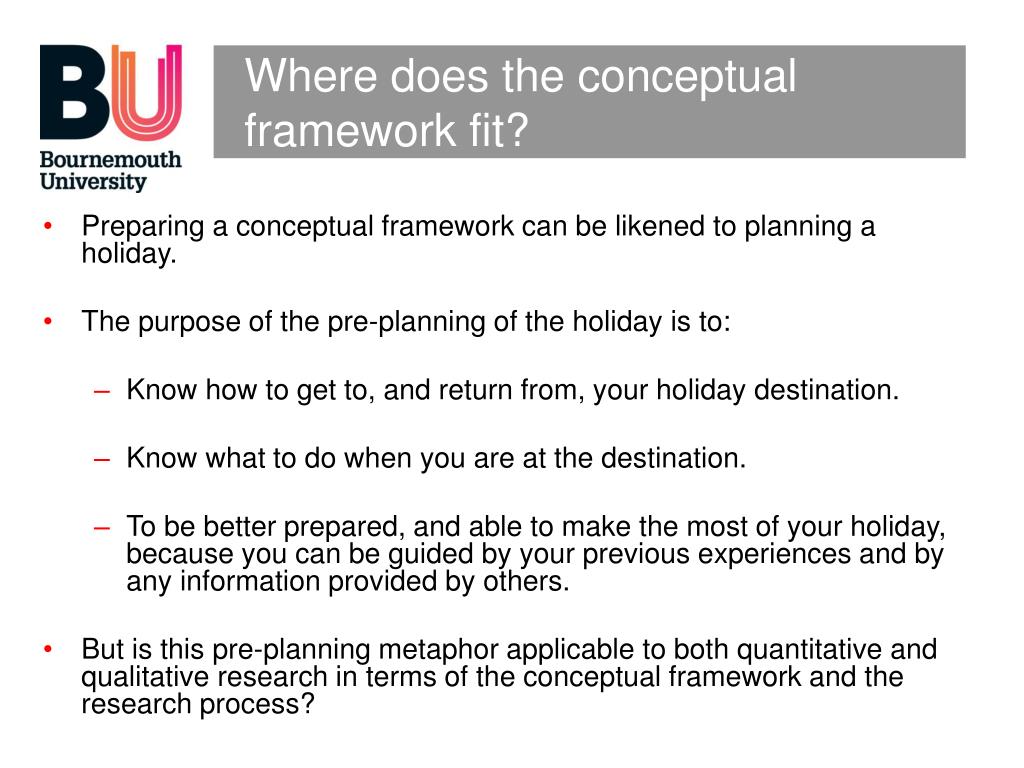 BU
Bournemouth University

Where does the conceptual framework fit?

• Preparing a conceptual framework can be likened to planning a holiday.

• The purpose of the pre-planning of the holiday is to:

– Know how to get to, and return from, your holiday destination.

– Know what to do when you are at the destination.

– To be better prepared, and able to make the most of your holiday, because you can be guided by your previous experiences and by any information provided by others.

• But is this pre-planning metaphor applicable to both quantitative and qualitative research in terms of the conceptual framework and the research process?